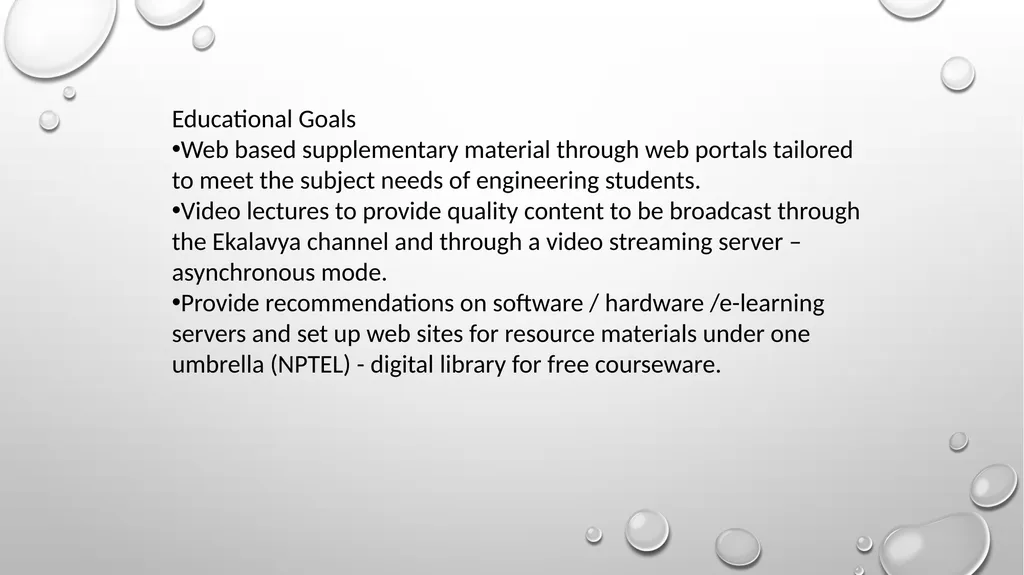 Educational Goals
•Web based supplementary material through web portals tailored to meet the subject needs of engineering students.
•Video lectures to provide quality content to be broadcast through the Ekalavya channel and through a video streaming server – asynchronous mode.
•Provide recommendations on software / hardware /e-learning servers and set up web sites for resource materials under one umbrella (NPTEL) - digital library for free courseware.